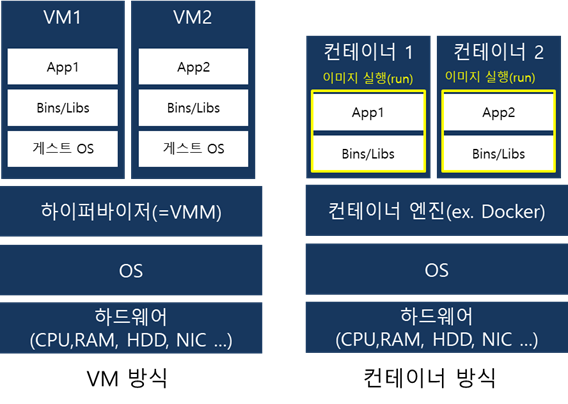 VM1

App1

Bins/Libs

게스트 OS

VM2

App2

Bins/Libs

게스트 OS

하이퍼바이저(=VMM)

OS

하드웨어
(CPU,RAM, HDD, NIC ...)

VM 방식

컨테이너 1

이미지 실행(run)

App1

Bins/Libs

컨테이너 2

이미지 실행(run)

App2

Bins/Libs

컨테이너 엔진(ex. Docker)

OS

하드웨어
(CPU,RAM, HDD, NIC ...)

컨테이너 방식